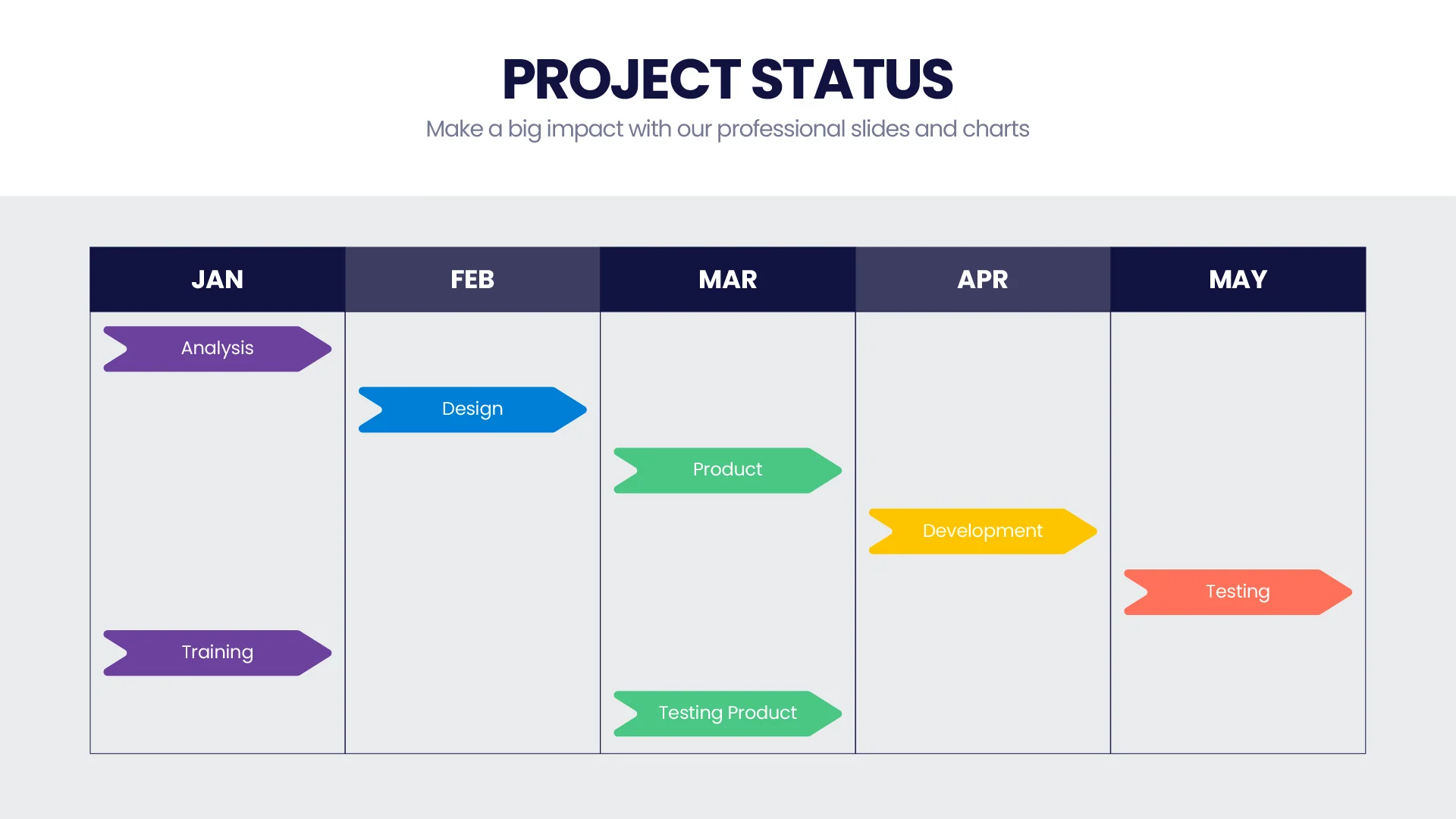 PROJECT STATUS

Make a big impact with our professional slides and charts

| JAN | FEB | MAR | APR | MAY |
|---|---|---|---|---|
| Analysis | | | | |
| | Design | | | |
| | | Product | | |
| | | | Development | |
| | | | | Testing |
| Training | | | | |
| | | Testing Product | | |